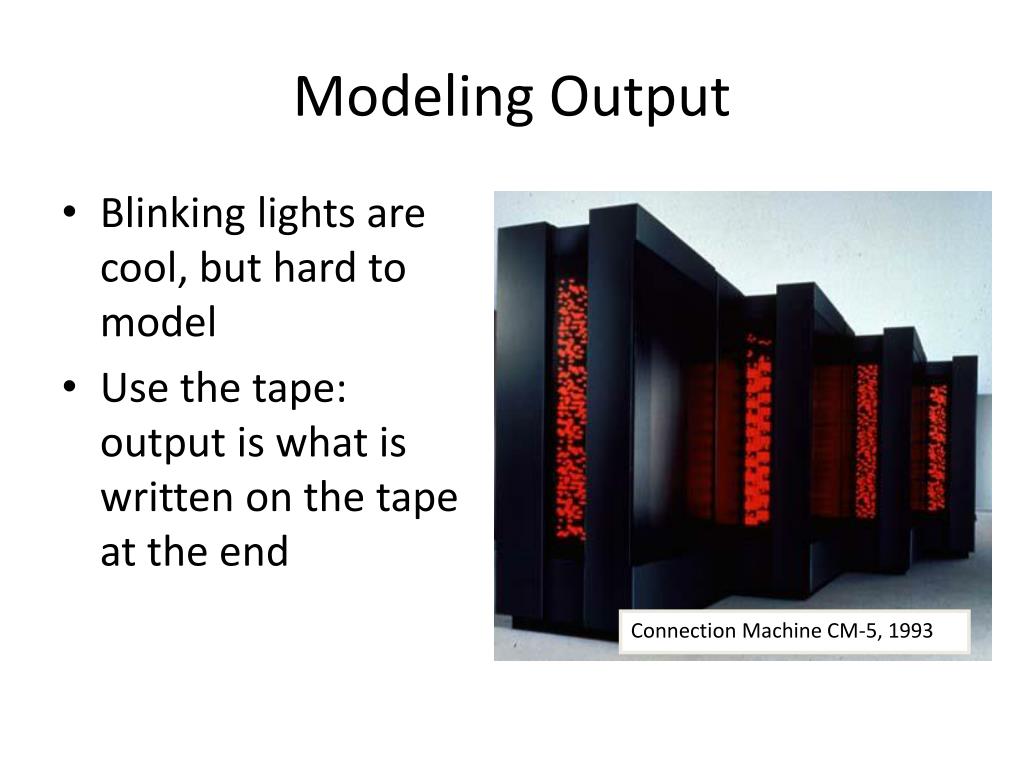 Modeling Output

• Blinking lights are cool, but hard to model
• Use the tape: output is what is written on the tape at the end

Connection Machine CM-5, 1993